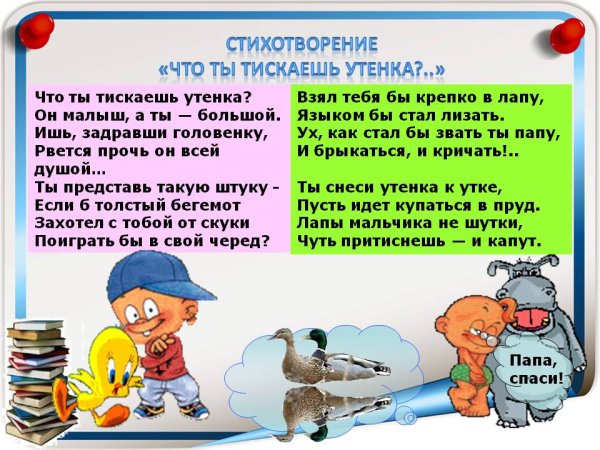 СТИХОТВОРЕНИЕ
«ЧТО ТЫ ТИСКАЕШЬ УТЕНКА?..»

Что ты тискаешь утенка?
Он малыш, а ты — большой.
Ишь, задравши головенку,
Рвется прочь он всей душой…
Ты представь такую штуку -
Если б толстый бегемот
Захотел с тобой от скуки
Поиграть бы в свой черед?

Взял тебя бы крепко в лапу,
Языком бы стал лизать.
Ух, как стал бы звать ты папу,
И брыкаться, и кричать!..

Ты снеси утенка к утке,
Пусть идет купаться в пруд.
Лапы мальчика не шутки,
Чуть притиснешь — и капут.

Папа, спаси!